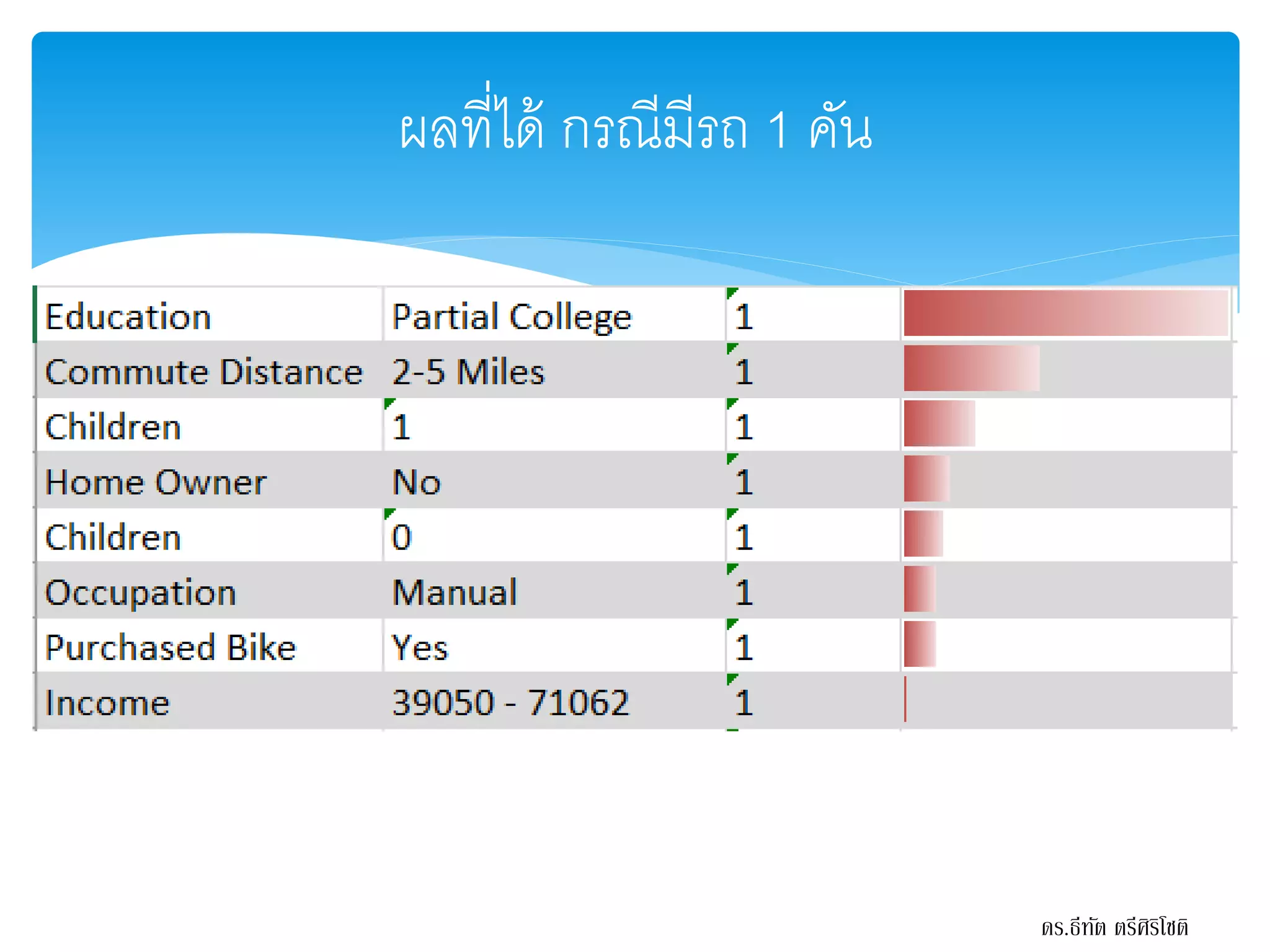 ผลที่ได้ กรณีมีรถ 1 คัน

| Education | Partial College | 1 | |
|---|---|---|---|
| Commute Distance | 2-5 Miles | 1 | |
| Children | 1 | 1 | |
| Home Owner | No | 1 | |
| Children | 0 | 1 | |
| Occupation | Manual | 1 | |
| Purchased Bike | Yes | 1 | |
| Income | 39050 - 71062 | 1 | |

ดร.ธีทัต ตรีศิริโชติ